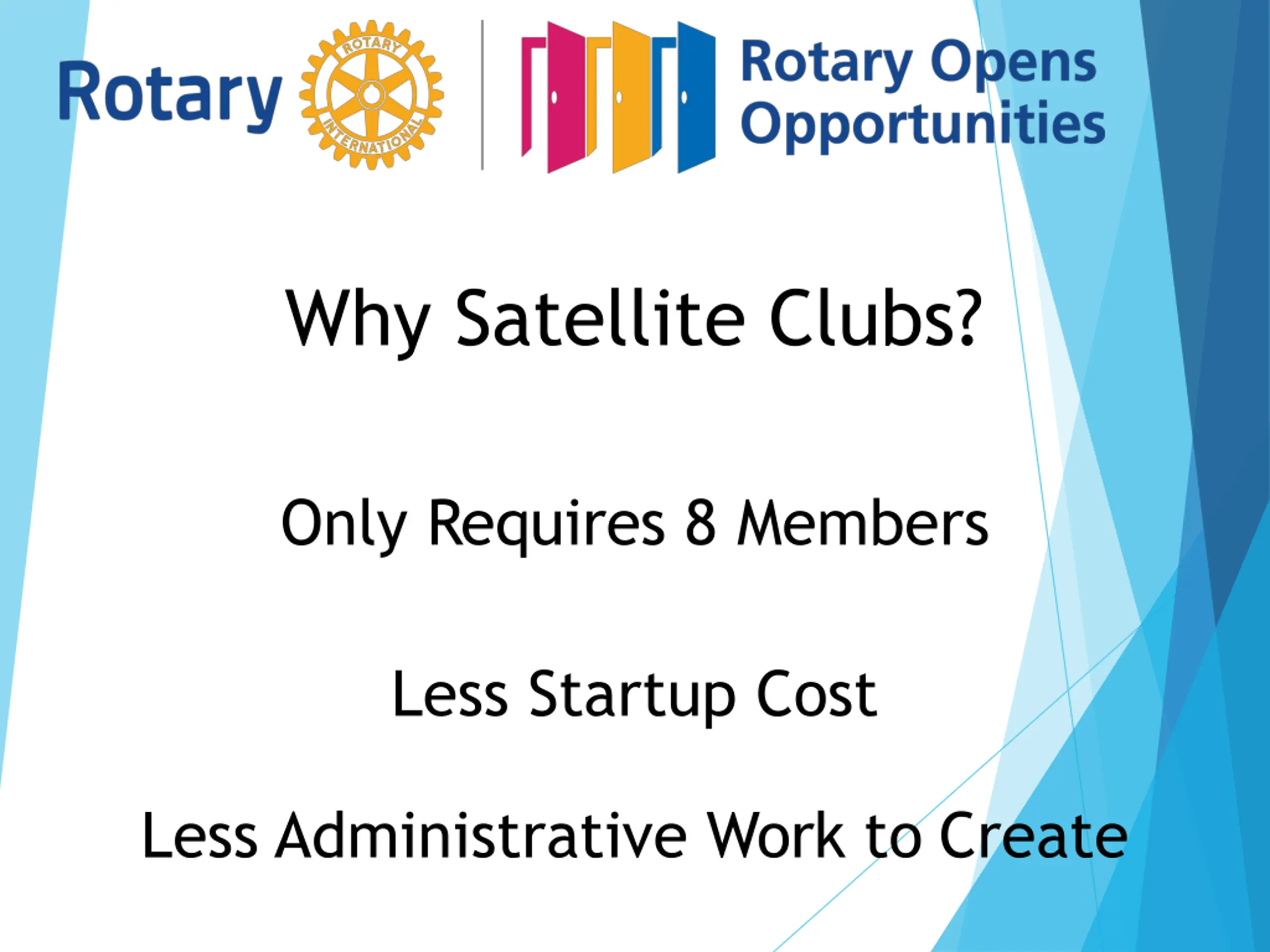 Rotary ROTARY INTERNATIONAL

Rotary Opens Opportunities

Why Satellite Clubs?

Only Requires 8 Members

Less Startup Cost

Less Administrative Work to Create